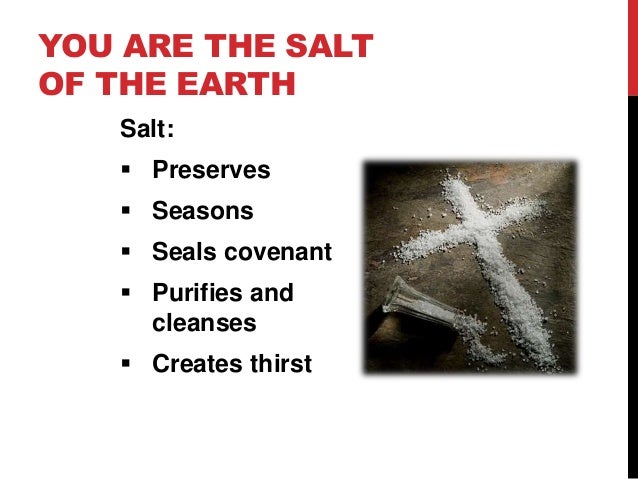 YOU ARE THE SALT OF THE EARTH

Salt:

▪ Preserves
▪ Seasons
▪ Seals covenant
▪ Purifies and cleanses
▪ Creates thirst